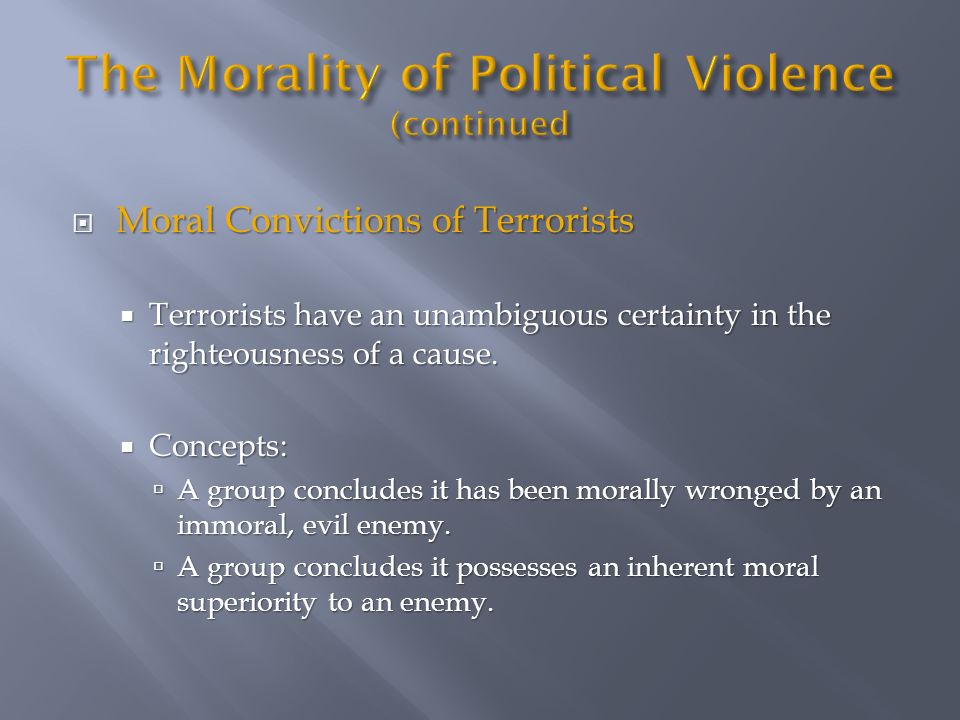 The Morality of Political Violence (continued

Moral Convictions of Terrorists

Terrorists have an unambiguous certainty in the righteousness of a cause.

Concepts:

A group concludes it has been morally wronged by an immoral, evil enemy.

A group concludes it possesses an inherent moral superiority to an enemy.